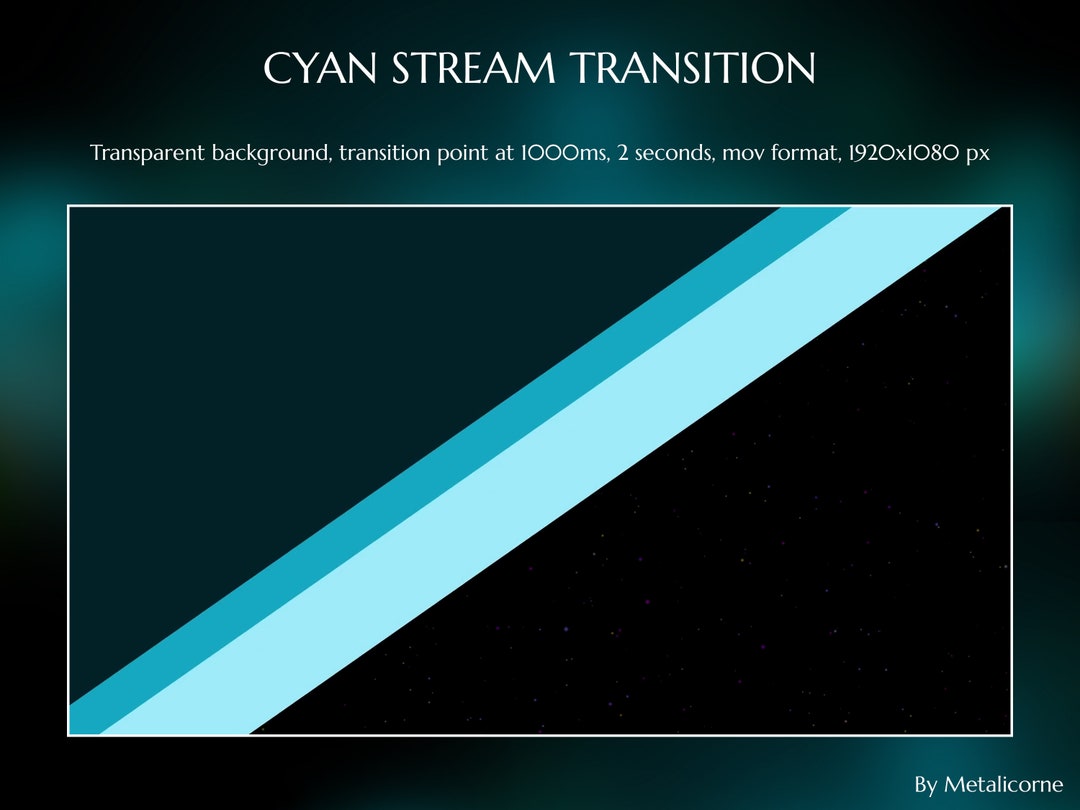 CYAN STREAM TRANSITION

Transparent background, transition point at 1000ms, 2 seconds, mov format, 1920x1080 px

By Metalicorne